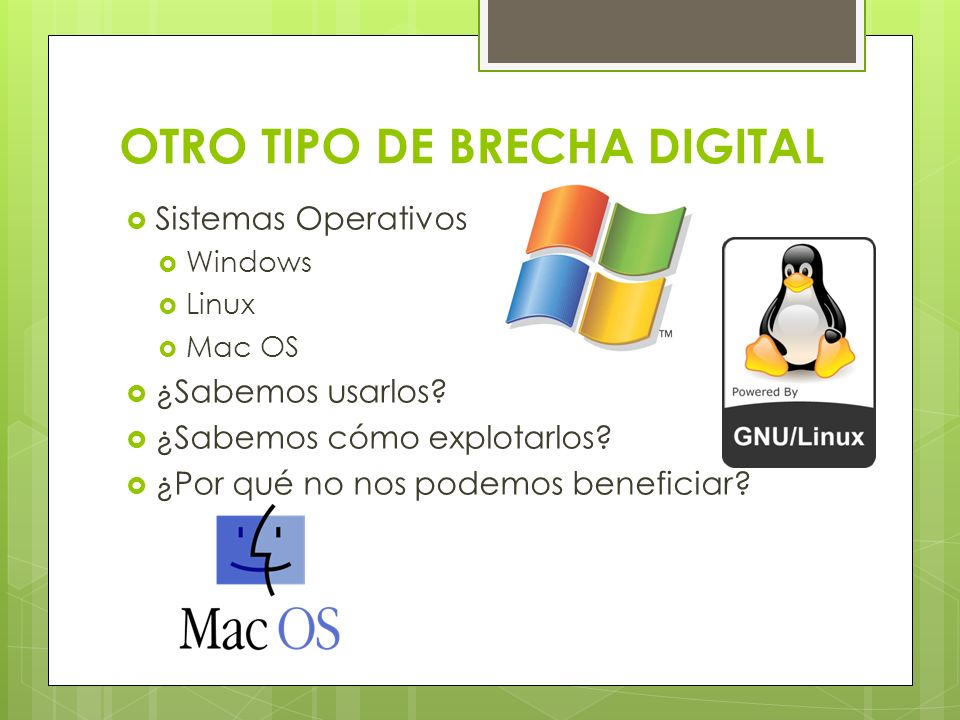 OTRO TIPO DE BRECHA DIGITAL

Sistemas Operativos
Windows
Linux
Mac OS
¿Sabemos usarlos?
¿Sabemos cómo explotarlos?
¿Por qué no nos podemos beneficiar?

TM

Powered By
GNU/Linux

Mac OS